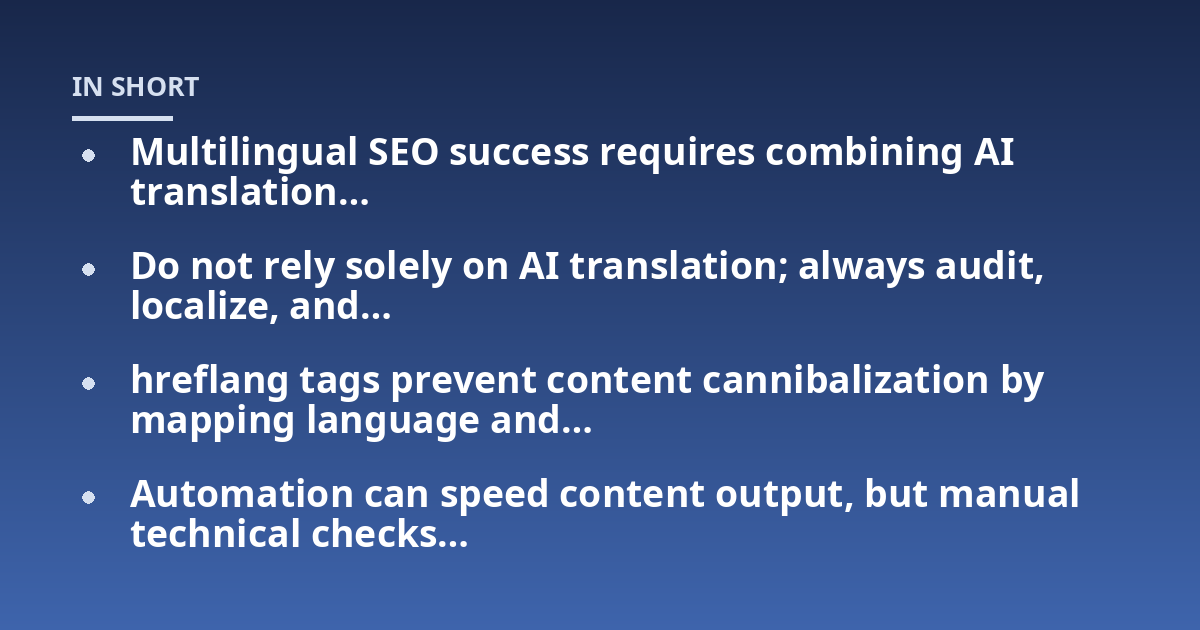 IN SHORT

- Multilingual SEO success requires combining AI translation…
- Do not rely solely on AI translation; always audit, localize, and…
- hreflang tags prevent content cannibalization by mapping language and…
- Automation can speed content output, but manual technical checks…